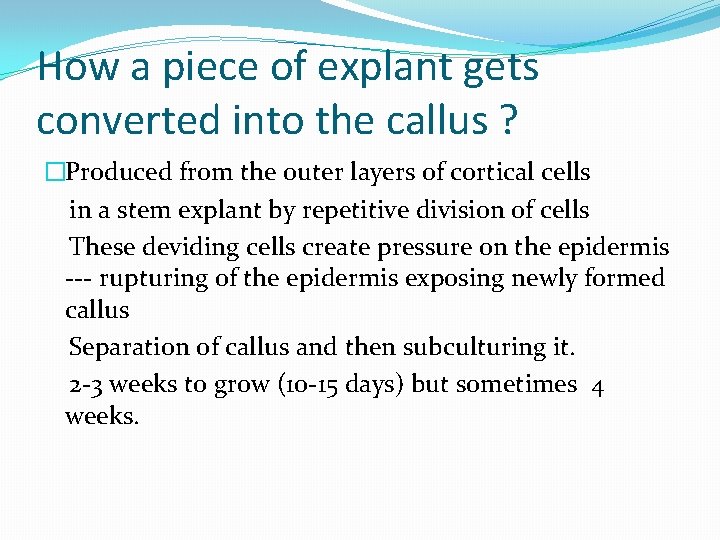 How a piece of explant gets converted into the callus ?

□Produced from the outer layers of cortical cells in a stem explant by repetitive division of cells

These deviding cells create pressure on the epidermis --- rupturing of the epidermis exposing newly formed callus

Separation of callus and then subculturing it.

2-3 weeks to grow (10-15 days) but sometimes 4 weeks.